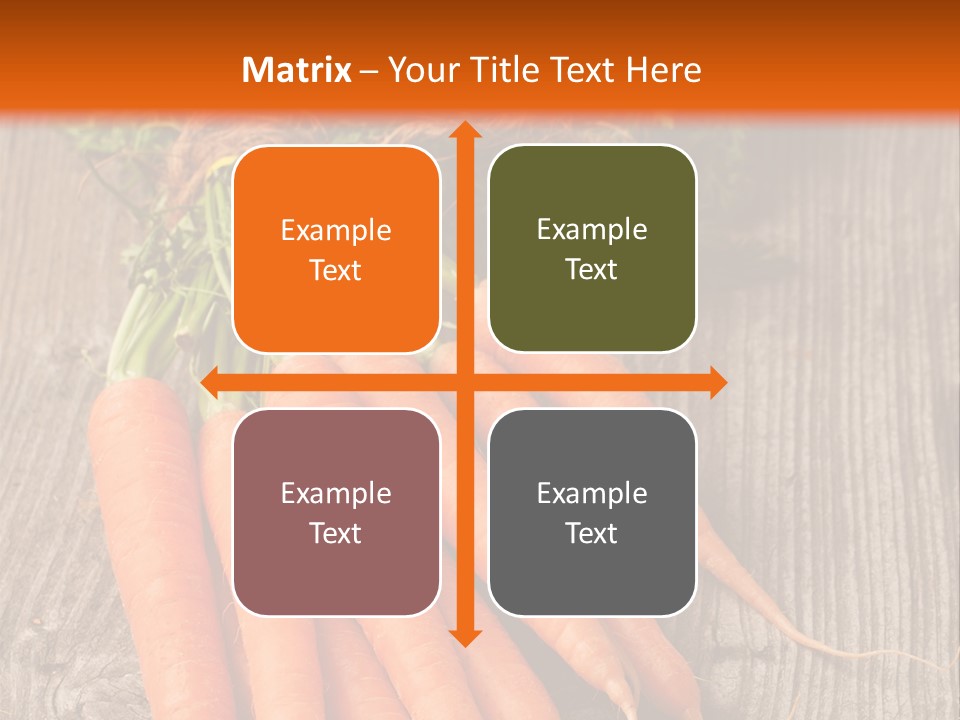 Matrix – Your Title Text Here

Example Text

Example Text

Example Text

Example Text